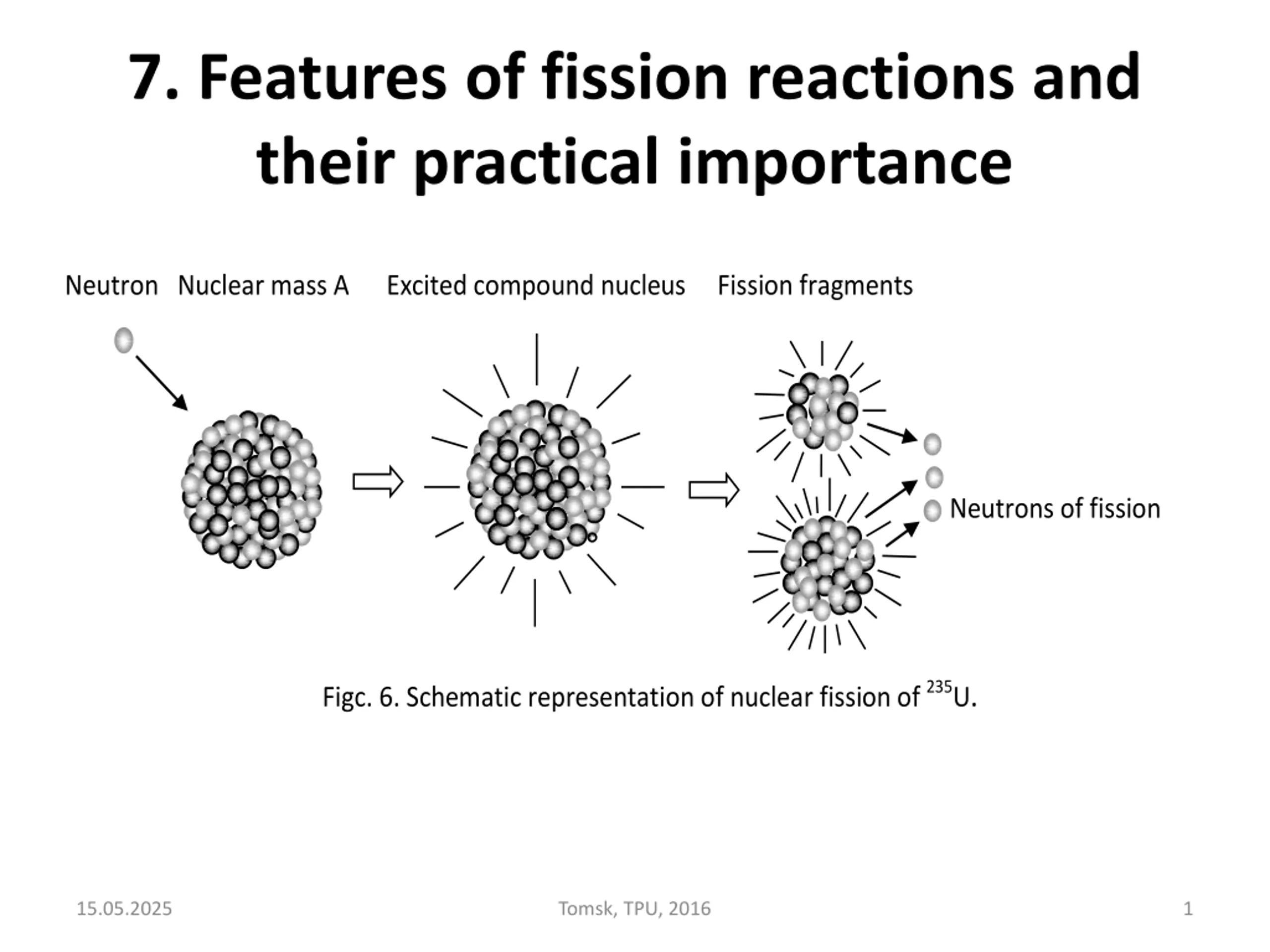 7. Features of fission reactions and their practical importance

Neutron Nuclear mass A Excited compound nucleus Fission fragments

Neutrons of fission

Figc. 6. Schematic representation of nuclear fission of $^{235}$U.

15.05.2025 Tomsk, TPU, 2016 1